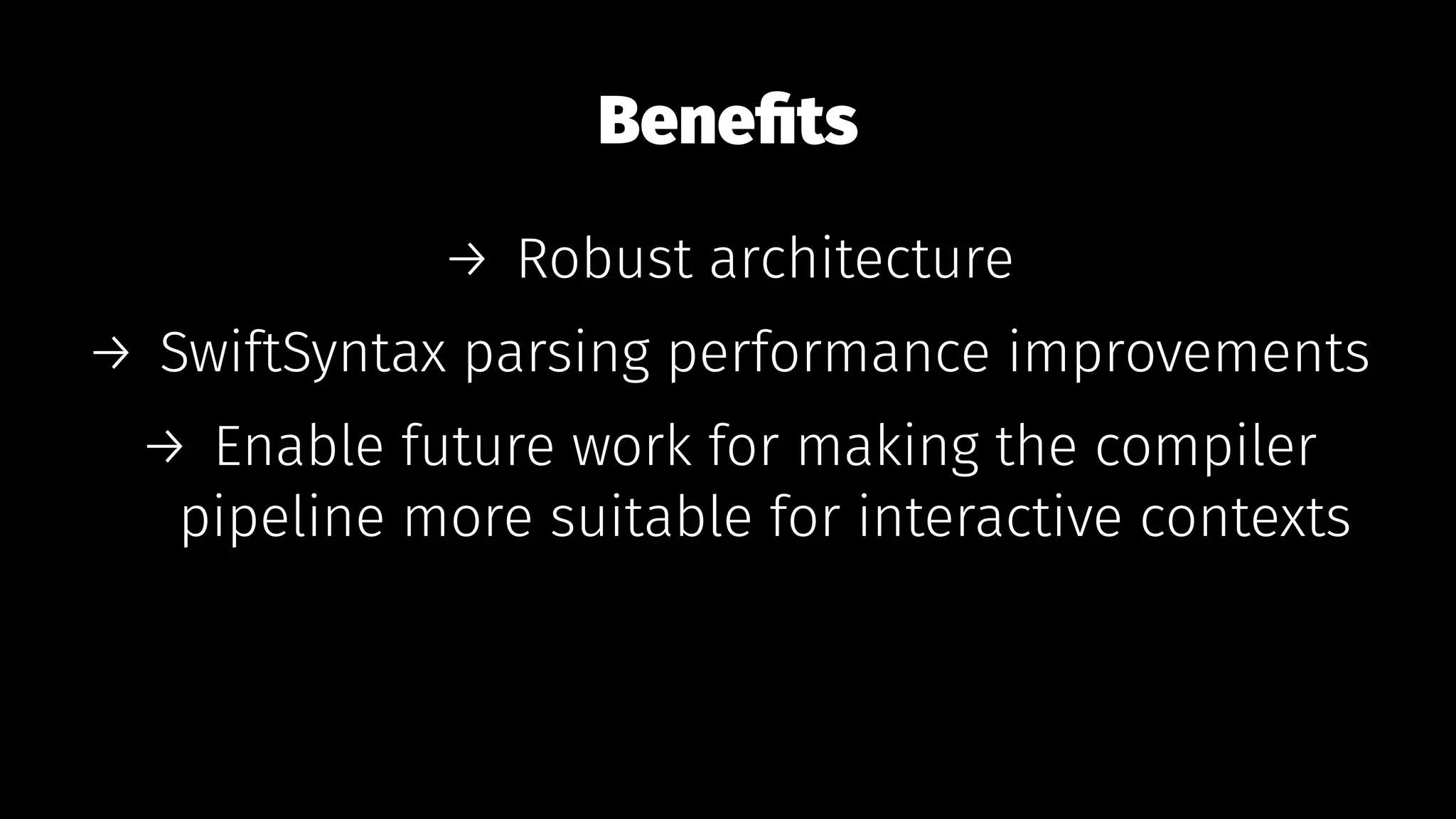 Benefits

→ Robust architecture

→ SwiftSyntax parsing performance improvements

→ Enable future work for making the compiler pipeline more suitable for interactive contexts